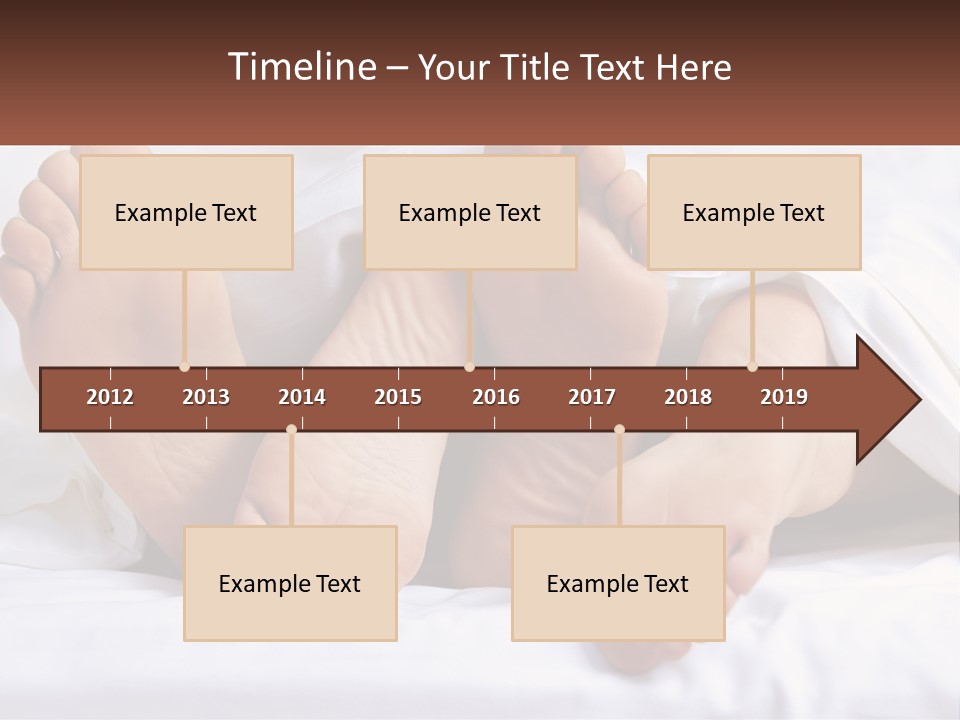 Timeline – Your Title Text Here

Example Text

Example Text

Example Text

2012 2013 2014 2015 2016 2017 2018 2019

Example Text

Example Text